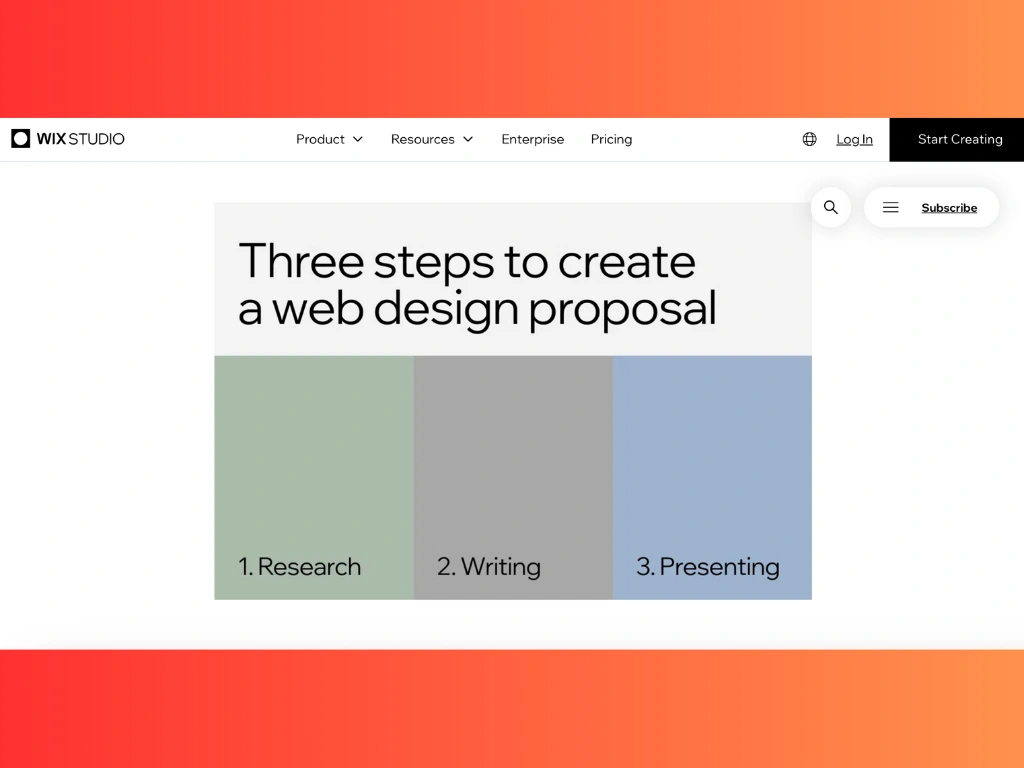 WIX STUDIO

Product Resources Enterprise Pricing

Log In Start Creating

Subscribe

Three steps to create a web design proposal

1. Research

2. Writing

3. Presenting